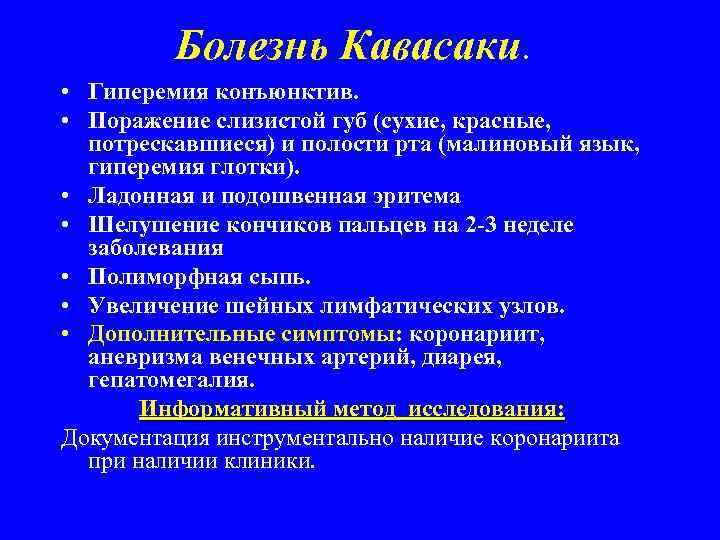 Болезнь Кавасаки.

• Гиперемия конъюнктив.
• Поражение слизистой губ (сухие, красные, потрескавшиеся) и полости рта (малиновый язык, гиперемия глотки).
• Ладонная и подошвенная эритема
• Шелушение кончиков пальцев на 2-3 неделе заболевания
• Полиморфная сыпь.
• Увеличение шейных лимфатических узлов.
• Дополнительные симптомы: коронариит, аневризма венечных артерий, диарея, гепатомегалия.

Информативный метод исследования:

Документация инструментально наличие коронариита при наличии клиники.